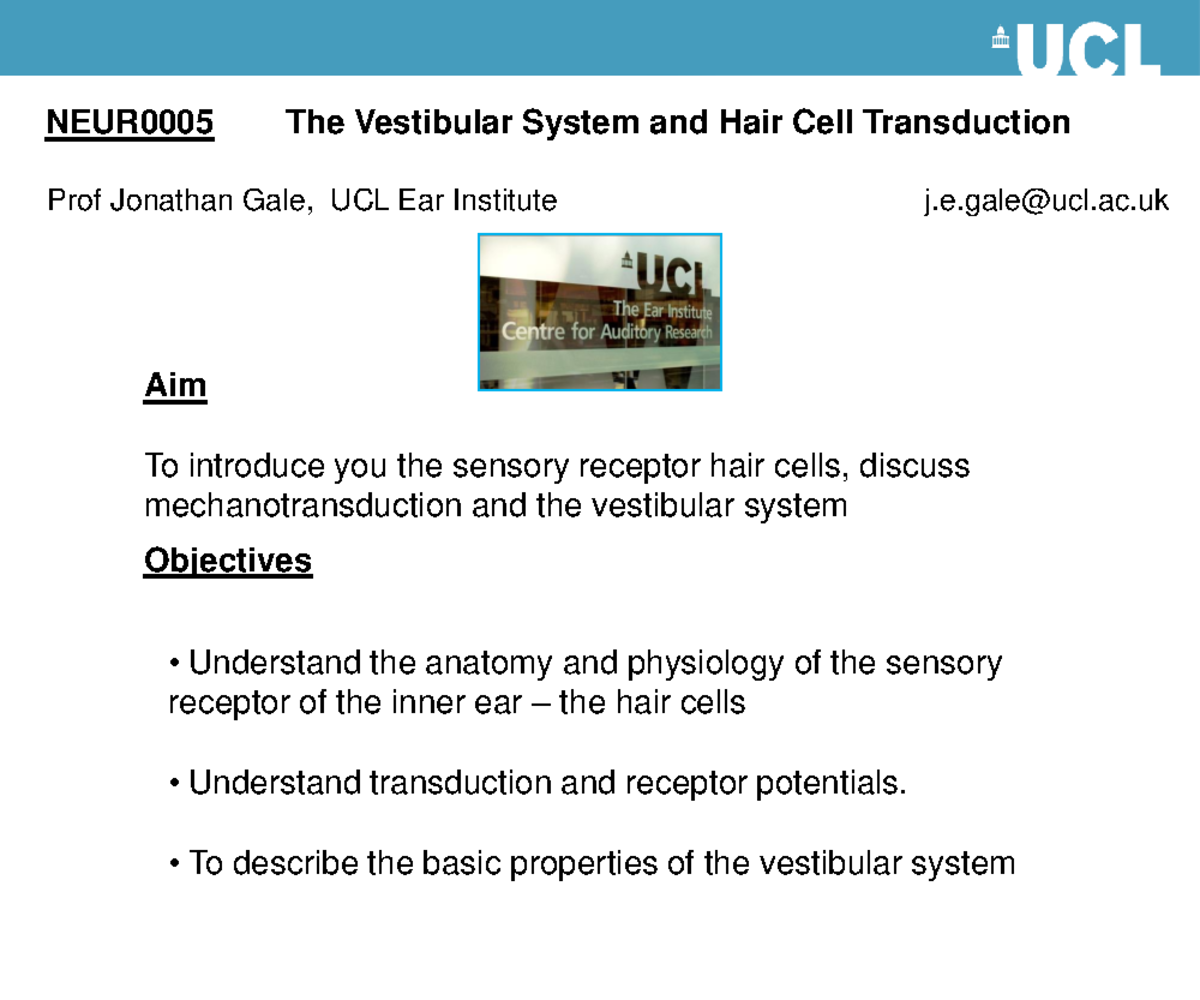 UCL

NEUR0005 The Vestibular System and Hair Cell Transduction

Prof Jonathan Gale, UCL Ear Institute j.e.gale@ucl.ac.uk

UCL
The Ear Institute
Centre for Auditory Research

Aim

To introduce you the sensory receptor hair cells, discuss mechanotransduction and the vestibular system

Objectives

• Understand the anatomy and physiology of the sensory receptor of the inner ear – the hair cells

• Understand transduction and receptor potentials.

• To describe the basic properties of the vestibular system